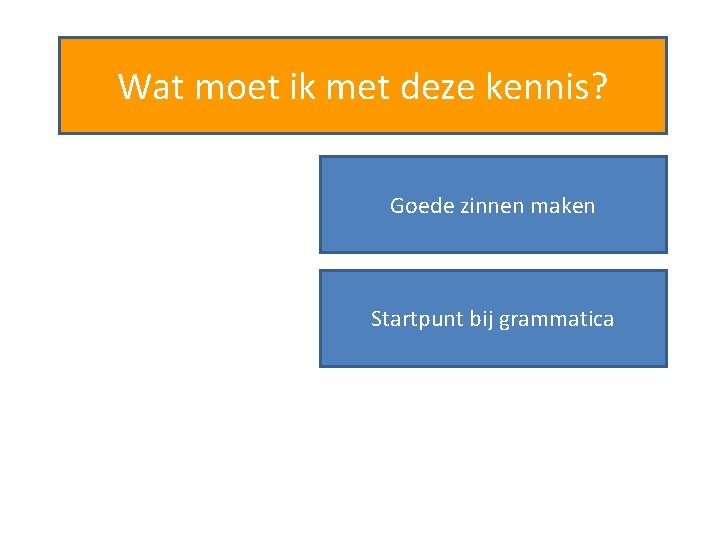 Wat moet ik met deze kennis?

Goede zinnen maken

Startpunt bij grammatica